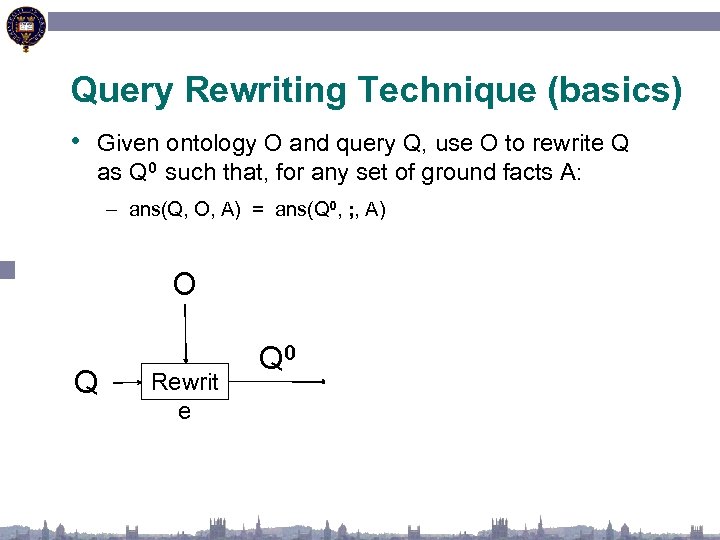 Query Rewriting Technique (basics)

• Given ontology O and query Q, use O to rewrite Q as $Q^0$ such that, for any set of ground facts A:

– ans(Q, O, A) = ans($Q^0$, ;, A)

O

Q

Rewrit
e

$Q^0$